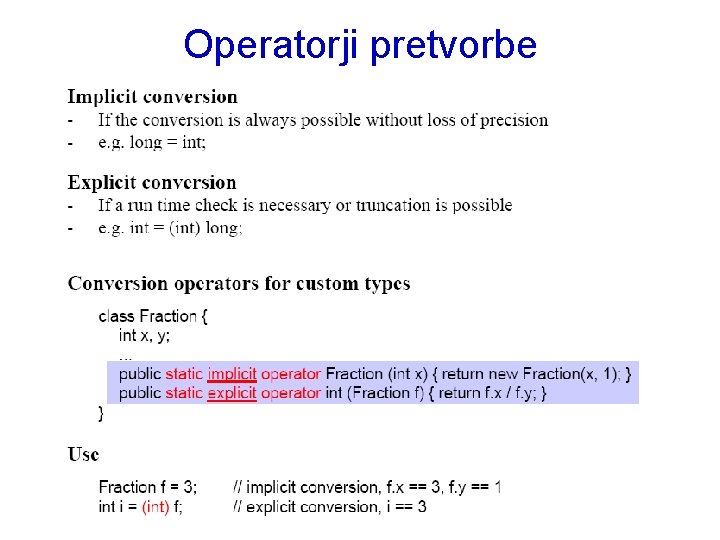 Operatorji pretvorbe

Implicit conversion
- If the conversion is always possible without loss of precision
- e.g. long = int;

Explicit conversion
- If a run time check is necessary or truncation is possible
- e.g. int = (int) long;

Conversion operators for custom types

class Fraction {
int x, y;
...
public static implicit operator Fraction (int x) { return new Fraction(x, 1); }
public static explicit operator int (Fraction f) { return f.x / f.y; }
}

Use

Fraction f = 3; // implicit conversion, f.x == 3, f.y == 1
int i = (int) f; // explicit conversion, i == 3